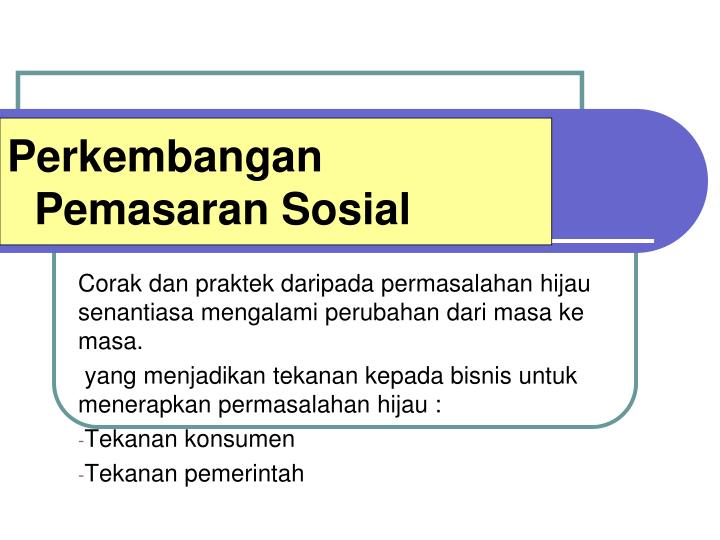 Perkembangan Pemasaran Sosial

Corak dan praktek daripada permasalahan hijau senantiasa mengalami perubahan dari masa ke masa.

yang menjadikan tekanan kepada bisnis untuk menerapkan permasalahan hijau :

-Tekanan konsumen

-Tekanan pemerintah